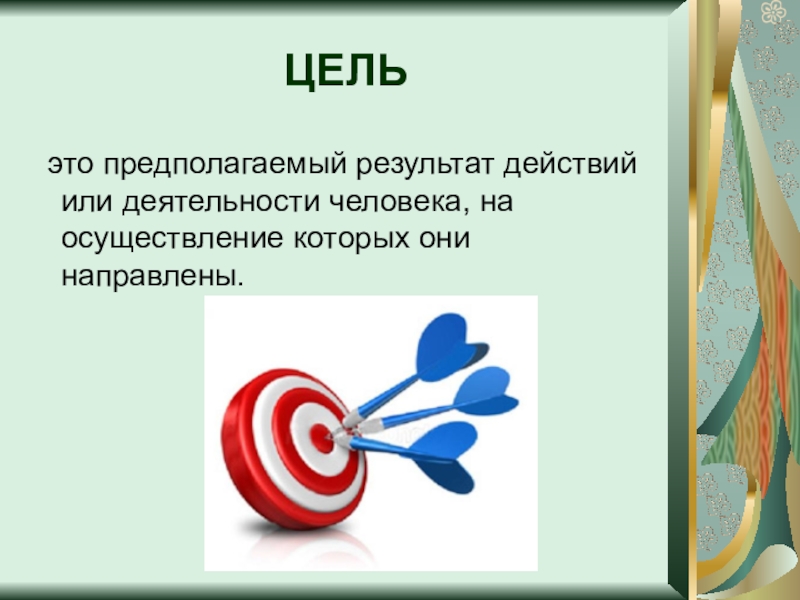 ЦЕЛЬ

это предполагаемый результат действий или деятельности человека, на осуществление которых они направлены.